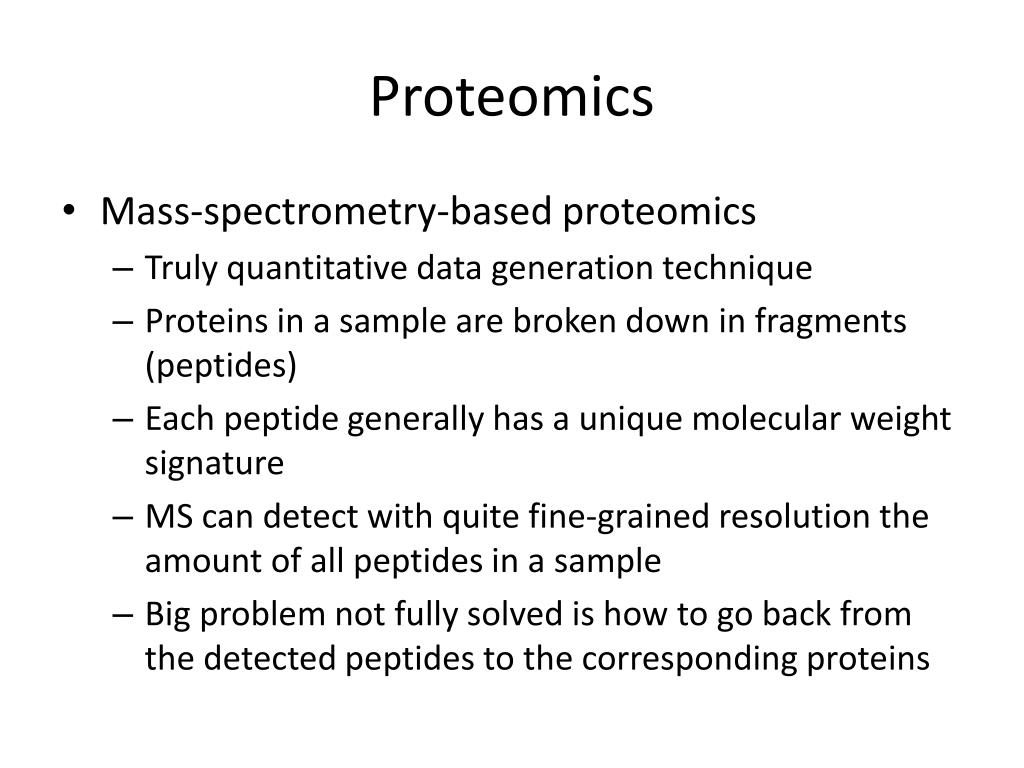 Proteomics

• Mass-spectrometry-based proteomics
– Truly quantitative data generation technique
– Proteins in a sample are broken down in fragments (peptides)
– Each peptide generally has a unique molecular weight signature
– MS can detect with quite fine-grained resolution the amount of all peptides in a sample
– Big problem not fully solved is how to go back from the detected peptides to the corresponding proteins